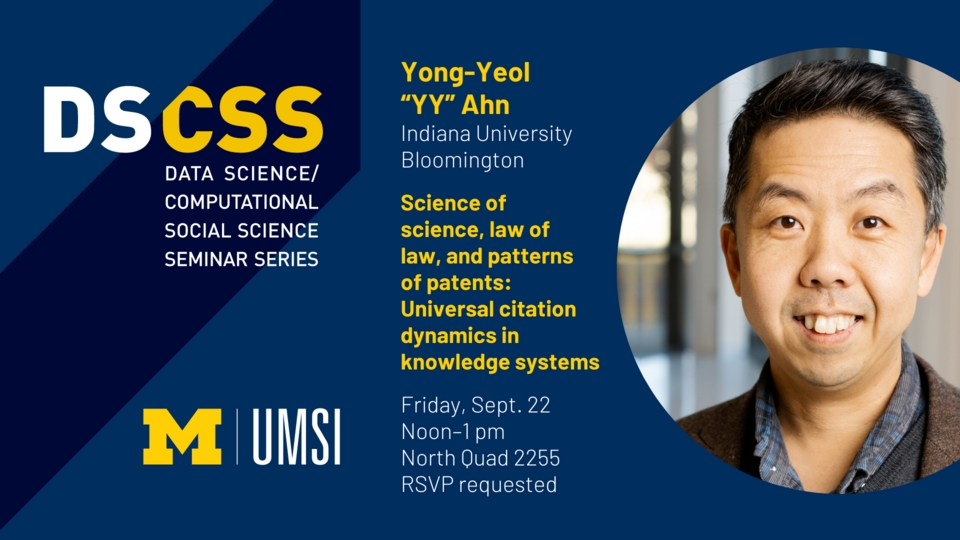 DSCSS
DATA SCIENCE/ COMPUTATIONAL SOCIAL SCIENCE SEMINAR SERIES

M | UMSI

Yong-Yeol "YY" Ahn
Indiana University Bloomington

Science of science, law of law, and patterns of patents: Universal citation dynamics in knowledge systems

Friday, Sept. 22
Noon–1 pm
North Quad 2255
RSVP requested